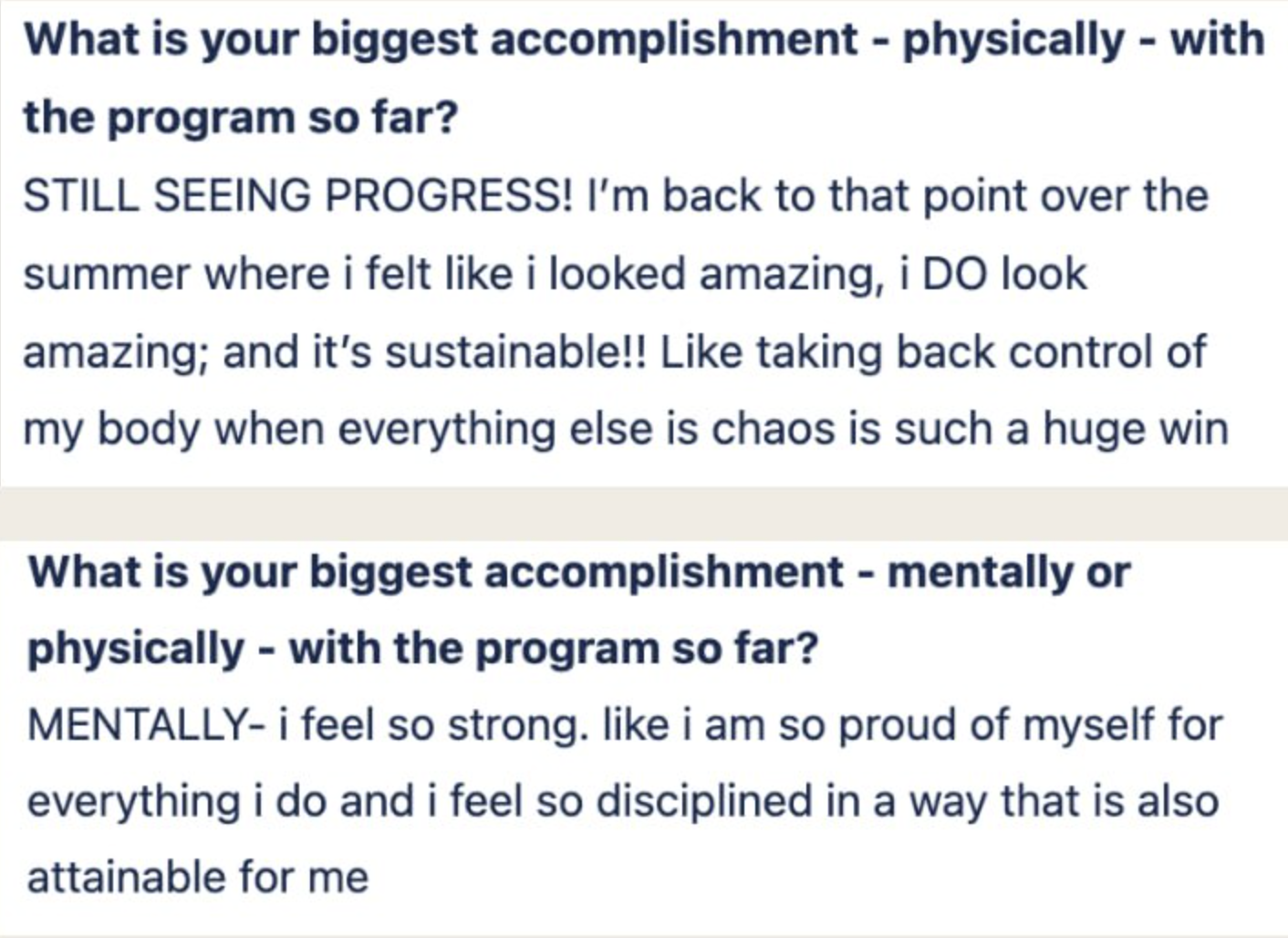 What is your biggest accomplishment - physically - with the program so far?
STILL SEEING PROGRESS! I'm back to that point over the summer where i felt like i looked amazing, i DO look amazing; and it's sustainable!! Like taking back control of my body when everything else is chaos is such a huge win

What is your biggest accomplishment - mentally or physically - with the program so far?
MENTALLY- i feel so strong. like i am so proud of myself for everything i do and i feel so disciplined in a way that is also attainable for me